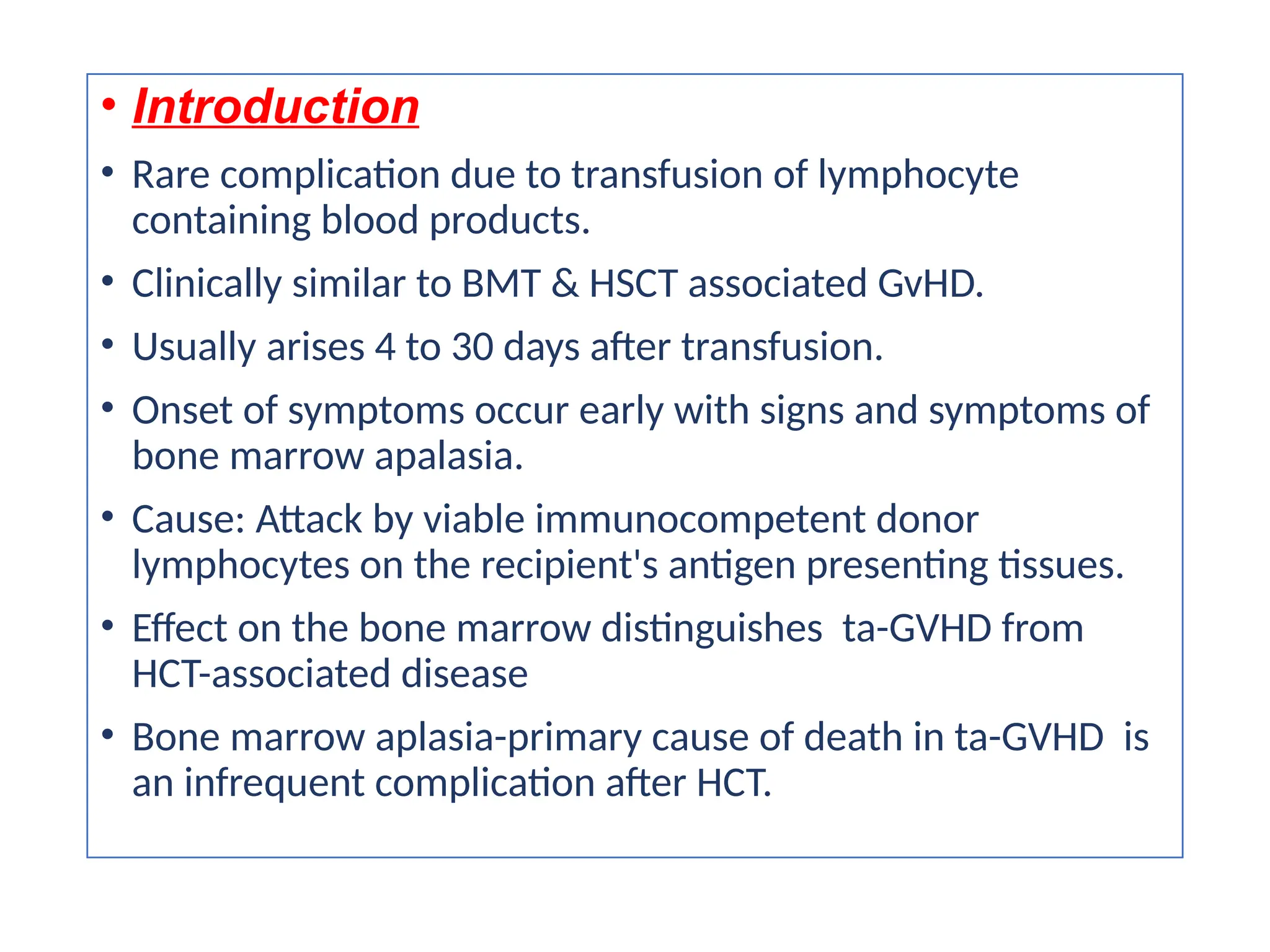 • Introduction

• Rare complication due to transfusion of lymphocyte containing blood products.

• Clinically similar to BMT & HSCT associated GvHD.

• Usually arises 4 to 30 days after transfusion.

• Onset of symptoms occur early with signs and symptoms of bone marrow apalasia.

• Cause: Attack by viable immunocompetent donor lymphocytes on the recipient's antigen presenting tissues.

• Effect on the bone marrow distinguishes ta-GVHD from HCT-associated disease

• Bone marrow aplasia-primary cause of death in ta-GVHD is an infrequent complication after HCT.